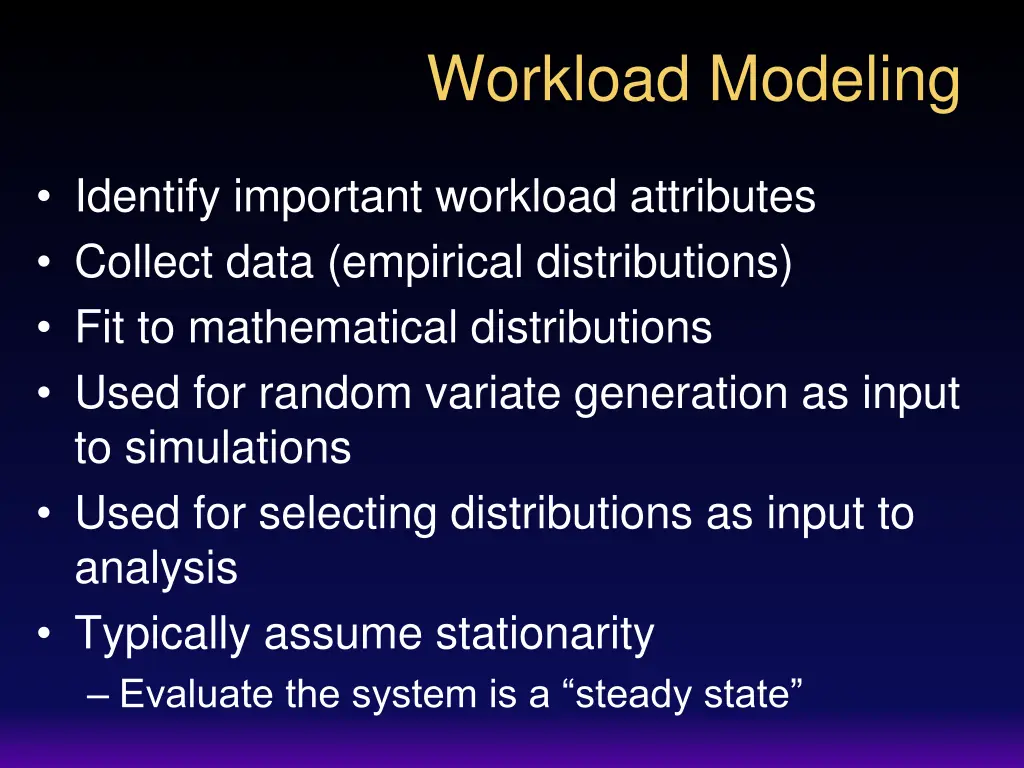 Workload Modeling

• Identify important workload attributes
• Collect data (empirical distributions)
• Fit to mathematical distributions
• Used for random variate generation as input to simulations
• Used for selecting distributions as input to analysis
• Typically assume stationarity
– Evaluate the system is a “steady state”